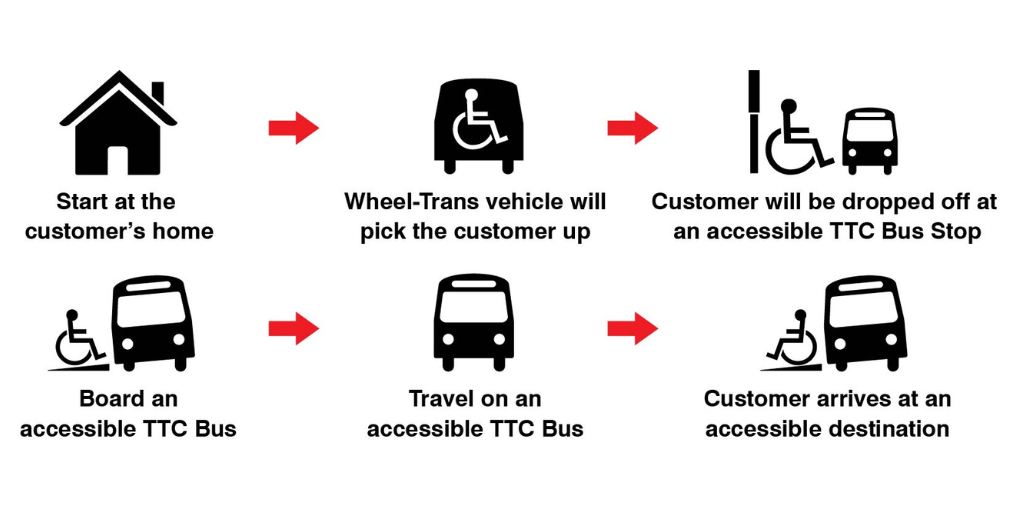 Start at the customer's home

Wheel-Trans vehicle will pick the customer up

Customer will be dropped off at an accessible TTC Bus Stop

Board an accessible TTC Bus

Travel on an accessible TTC Bus

Customer arrives at an accessible destination